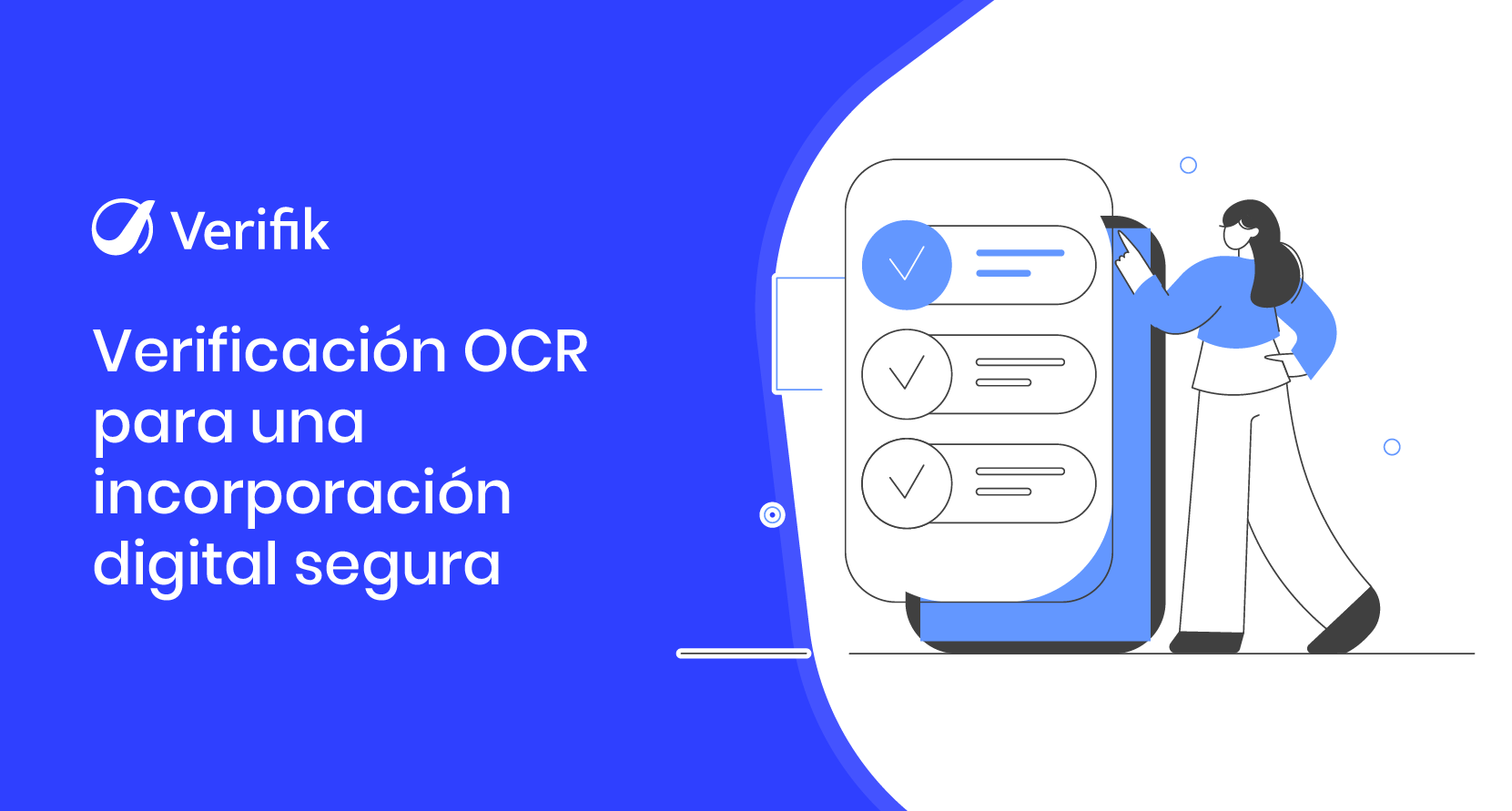 Verifik

Verificación OCR para una incorporación digital segura